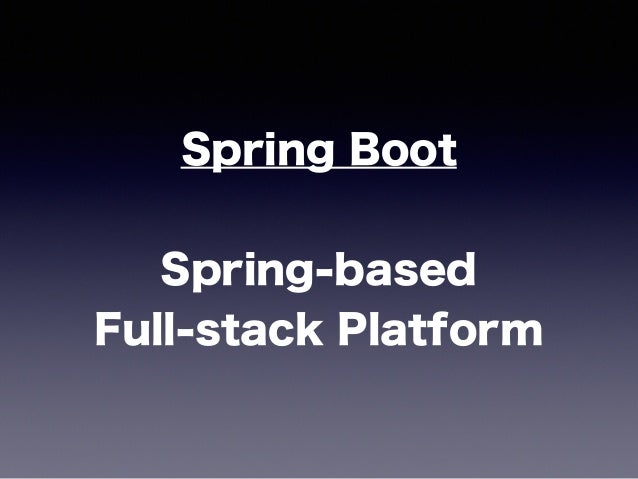 Spring Boot

Spring-based Full-stack Platform